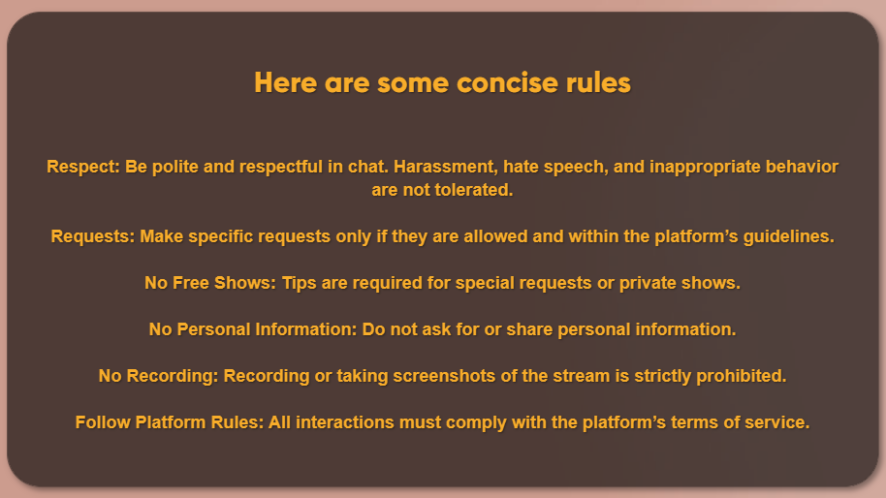 Here are some concise rules

Respect: Be polite and respectful in chat. Harassment, hate speech, and inappropriate behavior are not tolerated.

Requests: Make specific requests only if they are allowed and within the platform's guidelines.

No Free Shows: Tips are required for special requests or private shows.

No Personal Information: Do not ask for or share personal information.

No Recording: Recording or taking screenshots of the stream is strictly prohibited.

Follow Platform Rules: All interactions must comply with the platform's terms of service.